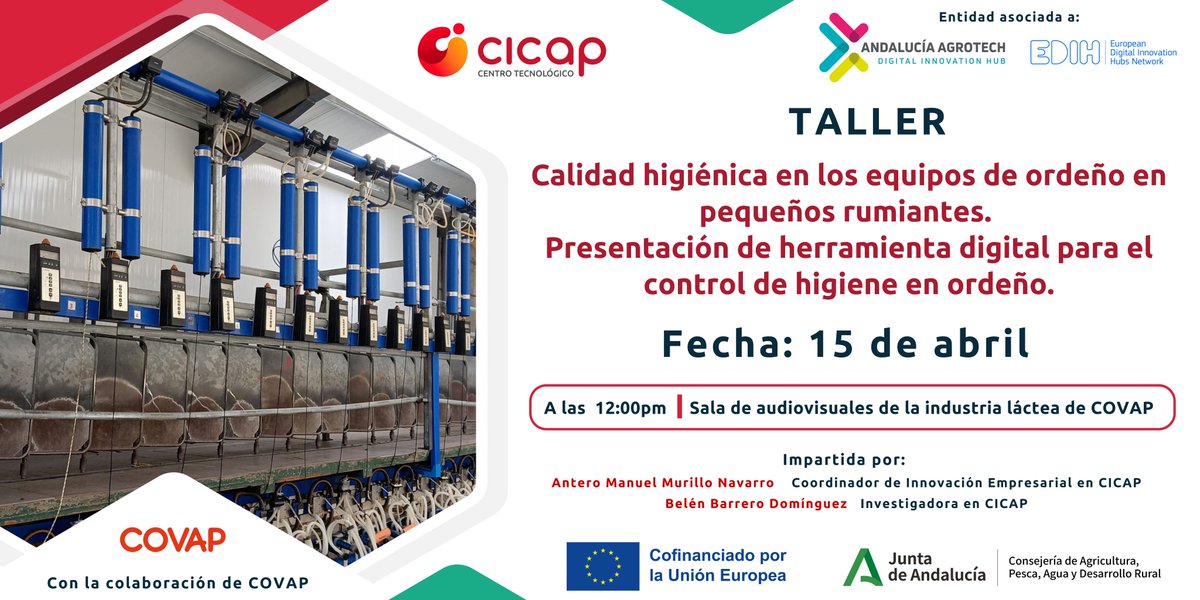 cicap
CENTRO TECNOLÓGICO

Entidad asociada a:
ANDALUCÍA AGROTECH
DIGITAL INNOVATION HUB
EDIH European Digital Innovation Hubs Network

TALLER

Calidad higiénica en los equipos de ordeño en pequeños rumiantes.
Presentación de herramienta digital para el control de higiene en ordeño.

Fecha: 15 de abril

A las 12:00pm | Sala de audiovisuales de la industria láctea de COVAP

Impartida por:
Antero Manuel Murillo Navarro Coordinador de Innovación Empresarial en CICAP
Belén Barrero Domínguez Investigadora en CICAP

COVAP
Con la colaboración de COVAP

Cofinanciado por la Unión Europea

Junta de Andalucía
Consejería de Agricultura, Pesca, Agua y Desarrollo Rural